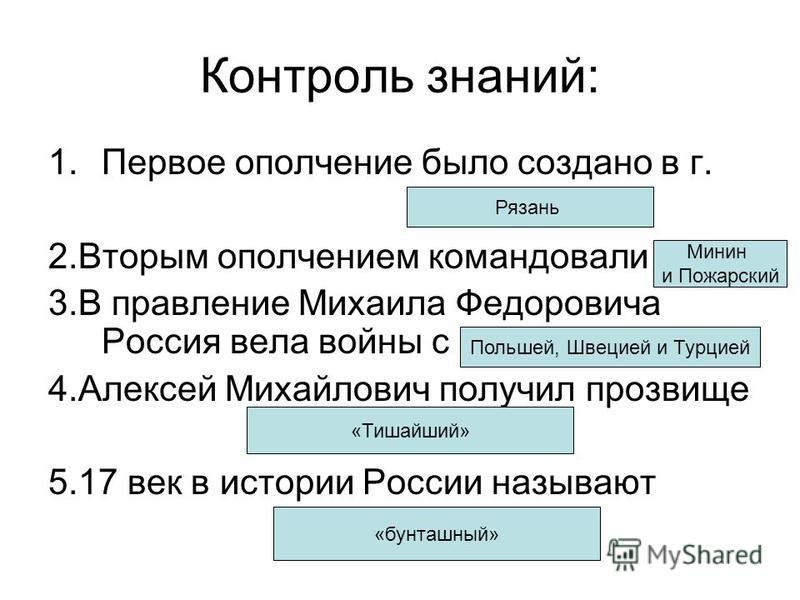 Контроль знаний:

1. Первое ополчение было создано в г.

Рязань

2.Вторым ополчением командовали

Минин и Пожарский

3.В правление Михаила Федоровича Россия вела войны с

Польшей, Швецией и Турцией

4.Алексей Михайлович получил прозвище

«Тишайший»

5.17 век в истории России называют

«бунташный»

MyShared